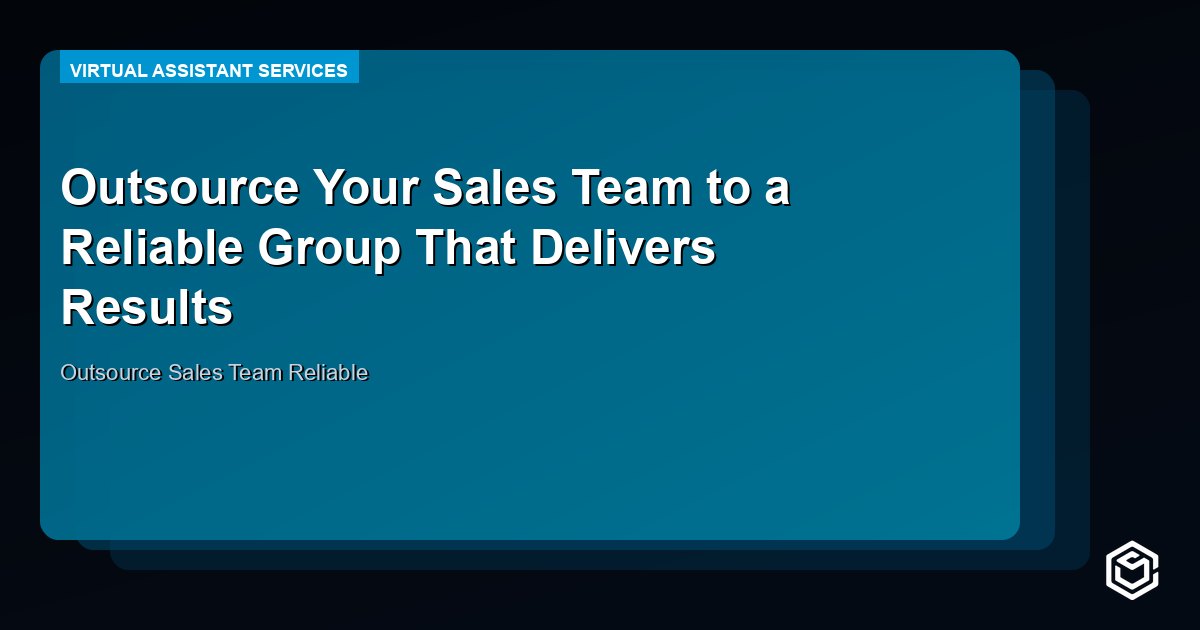 VIRTUAL ASSISTANT SERVICES

Outsource Your Sales Team to a Reliable Group That Delivers Results

Outsource Sales Team Reliable